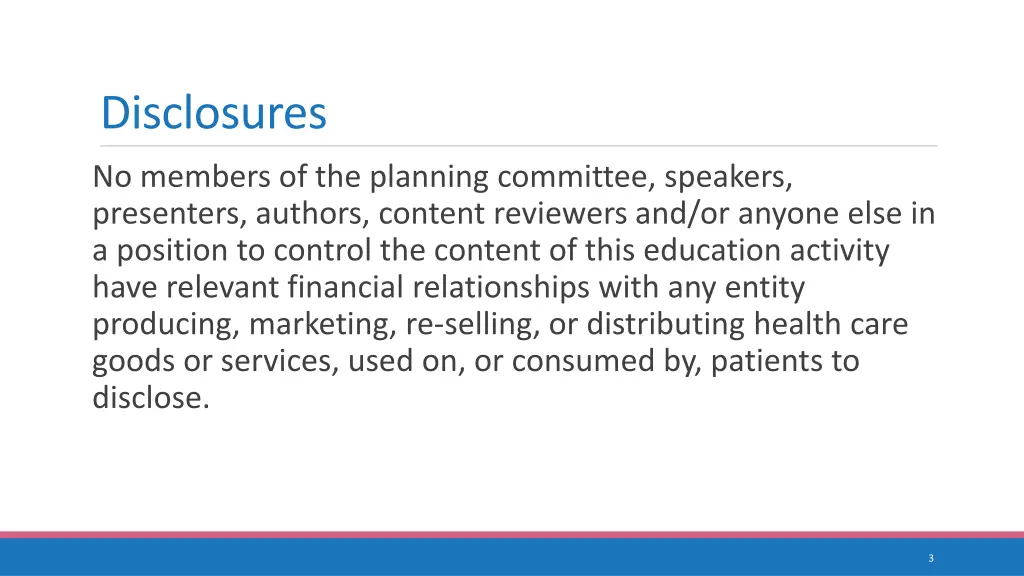 Disclosures

No members of the planning committee, speakers, presenters, authors, content reviewers and/or anyone else in a position to control the content of this education activity have relevant financial relationships with any entity producing, marketing, re-selling, or distributing health care goods or services, used on, or consumed by, patients to disclose.

3